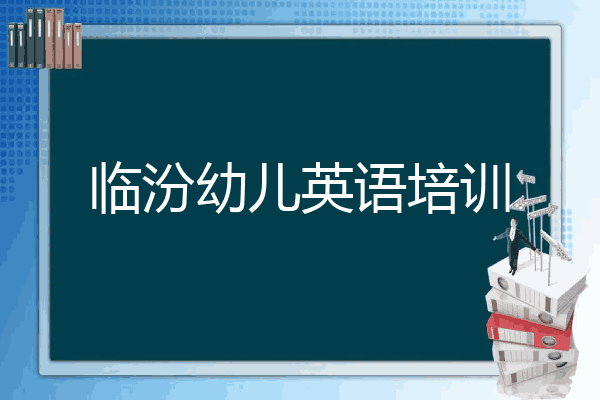 临汾幼儿英语培训